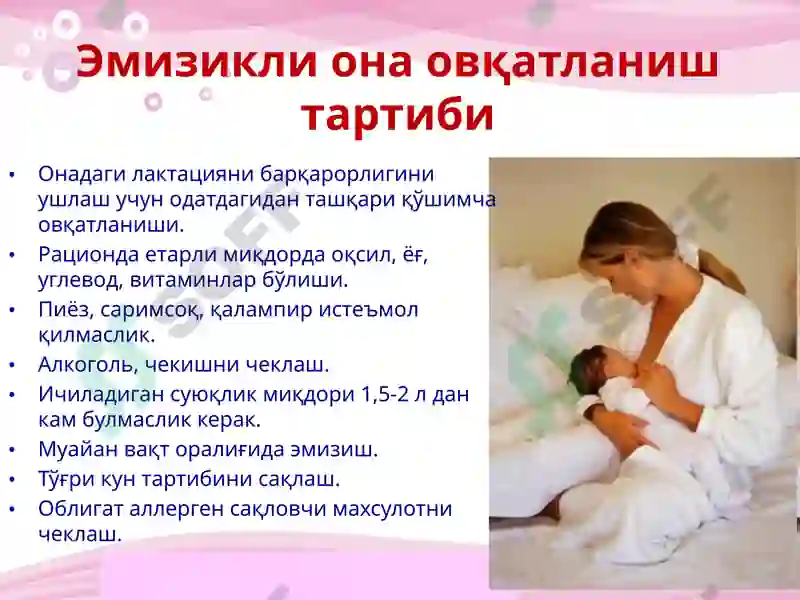 Эмизикли она овқатланиш тартиби

• Онадаги лактацияни барқарорлигини ушлаш учун одатдагидан ташқари қўшимча овқатланиши.
• Рационда етарли миқдорда оқсил, ёғ, углевод, витаминлар бўлиши.
• Пиёз, саримсоқ, қалампир истеъмол қилмаслик.
• Алкоголь, чекишни чеклаш.
• Ичиладиган суюқлик миқдори 1,5-2 л дан кам булмаслик керак.
• Муайан вақт оралиғида эмизиш.
• Тўғри кун тартибини сақлаш.
• Облигат аллерген сақловчи махсулотни чеклаш.